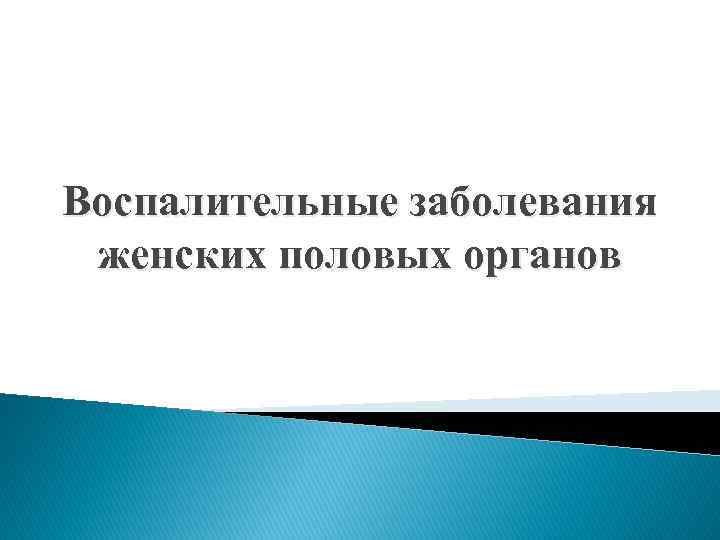 Воспалительные заболевания женских половых органов